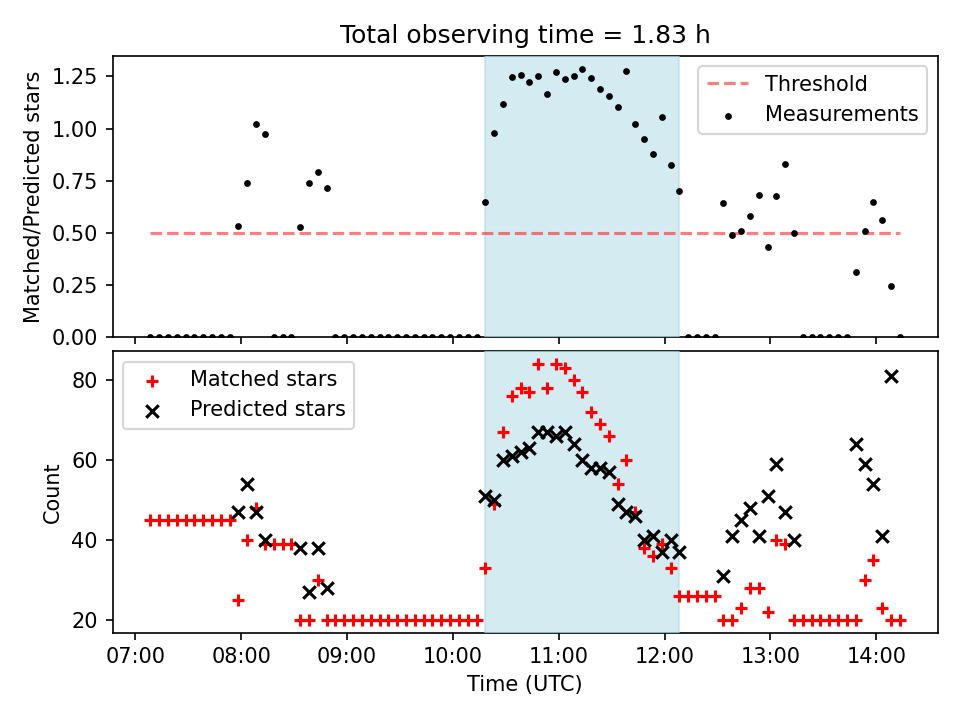 Total observing time = 1.83 h

Matched/Predicted stars

1.25
1.00
0.75
0.50
0.25
0.00

Threshold
Measurements

Count

80
60
40
20

Matched stars
Predicted stars

07:00 08:00 09:00 10:00 11:00 12:00 13:00 14:00

Time (UTC)